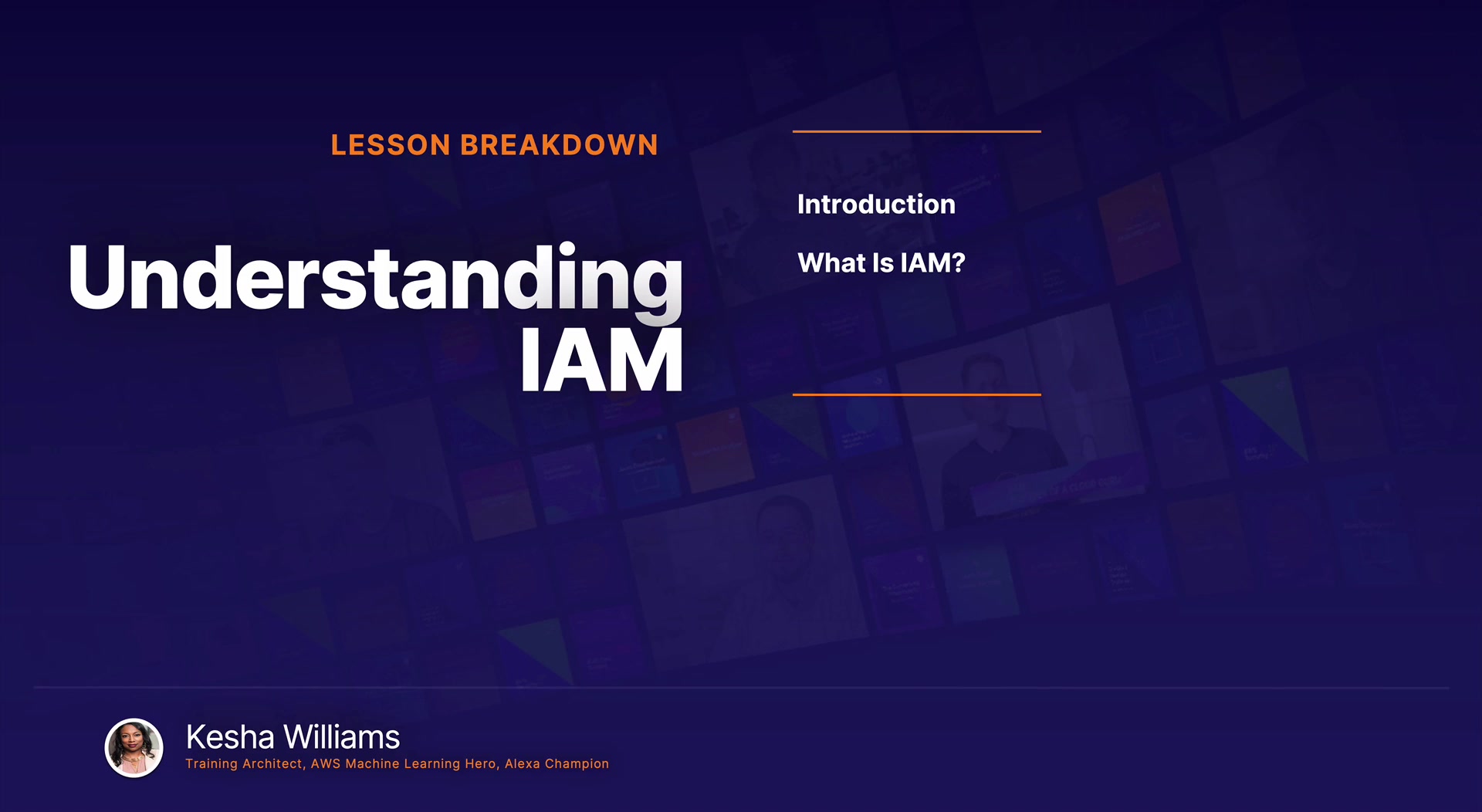 LESSON BREAKDOWN

Understanding IAM

Introduction

What Is IAM?

Kesha Williams
Training Architect, AWS Machine Learning Hero, Alexa Champion